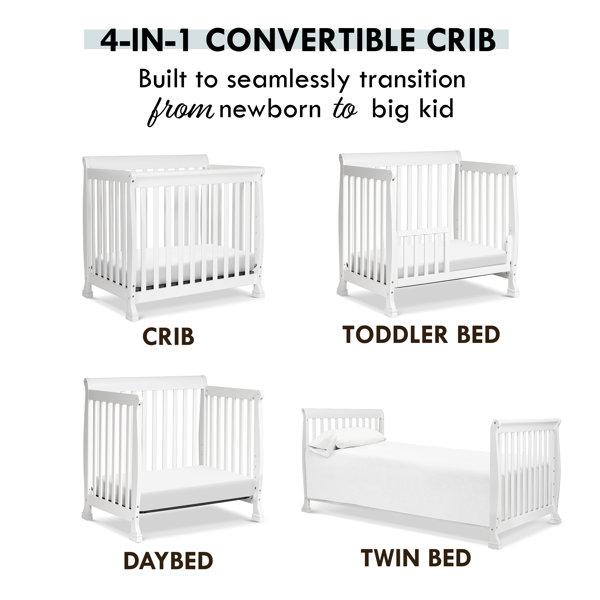 4-IN-1 CONVERTIBLE CRIB

Built to seamlessly transition from newborn to big kid

CRIB

TODDLER BED

DAYBED

TWIN BED